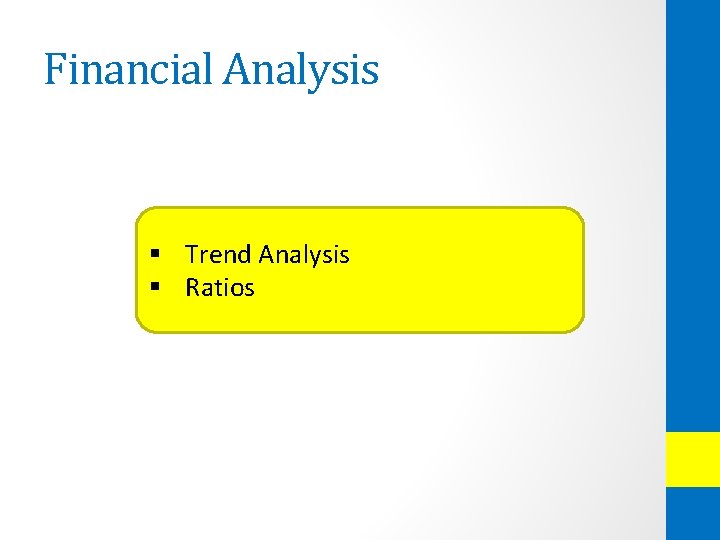 Financial Analysis

▪ Trend Analysis
▪ Ratios